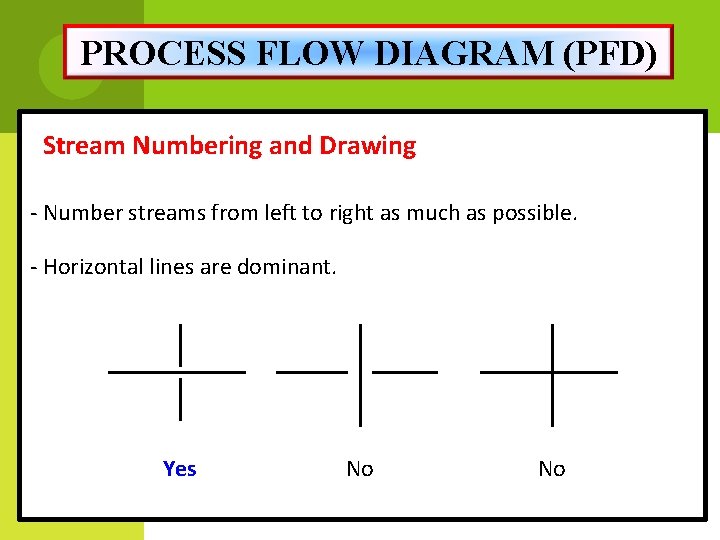 PROCESS FLOW DIAGRAM (PFD)

Stream Numbering and Drawing

- Number streams from left to right as much as possible.

- Horizontal lines are dominant.

Yes

No

No